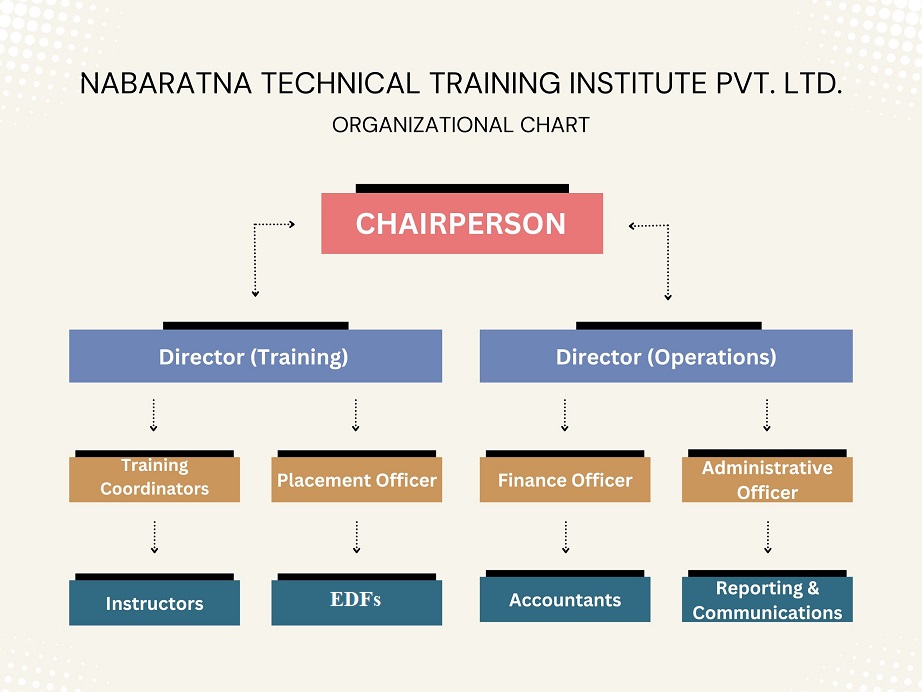 NABARATNA TECHNICAL TRAINING INSTITUTE PVT. LTD.
ORGANIZATIONAL CHART

CHAIRPERSON

Director (Training)

Director (Operations)

Training Coordinators

Placement Officer

Finance Officer

Administrative Officer

Instructors

EDFs

Accountants

Reporting & Communications